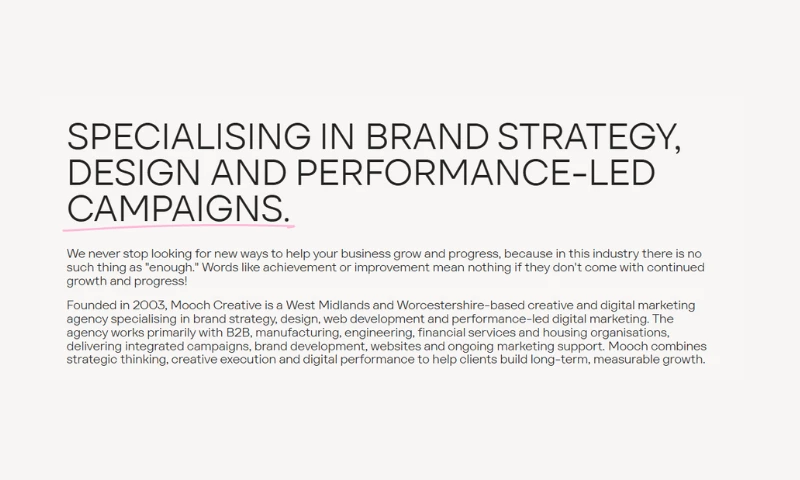 SPECIALISING IN BRAND STRATEGY, DESIGN AND PERFORMANCE-LED CAMPAIGNS.

We never stop looking for new ways to help your business grow and progress, because in this industry there is no such thing as "enough." Words like achievement or improvement mean nothing if they don't come with continued growth and progress!

Founded in 2003, Mooch Creative is a West Midlands and Worcestershire-based creative and digital marketing agency specialising in brand strategy, design, web development and performance-led digital marketing. The agency works primarily with B2B, manufacturing, engineering, financial services and housing organisations, delivering integrated campaigns, brand development, websites and ongoing marketing support. Mooch combines strategic thinking, creative execution and digital performance to help clients build long-term, measurable growth.